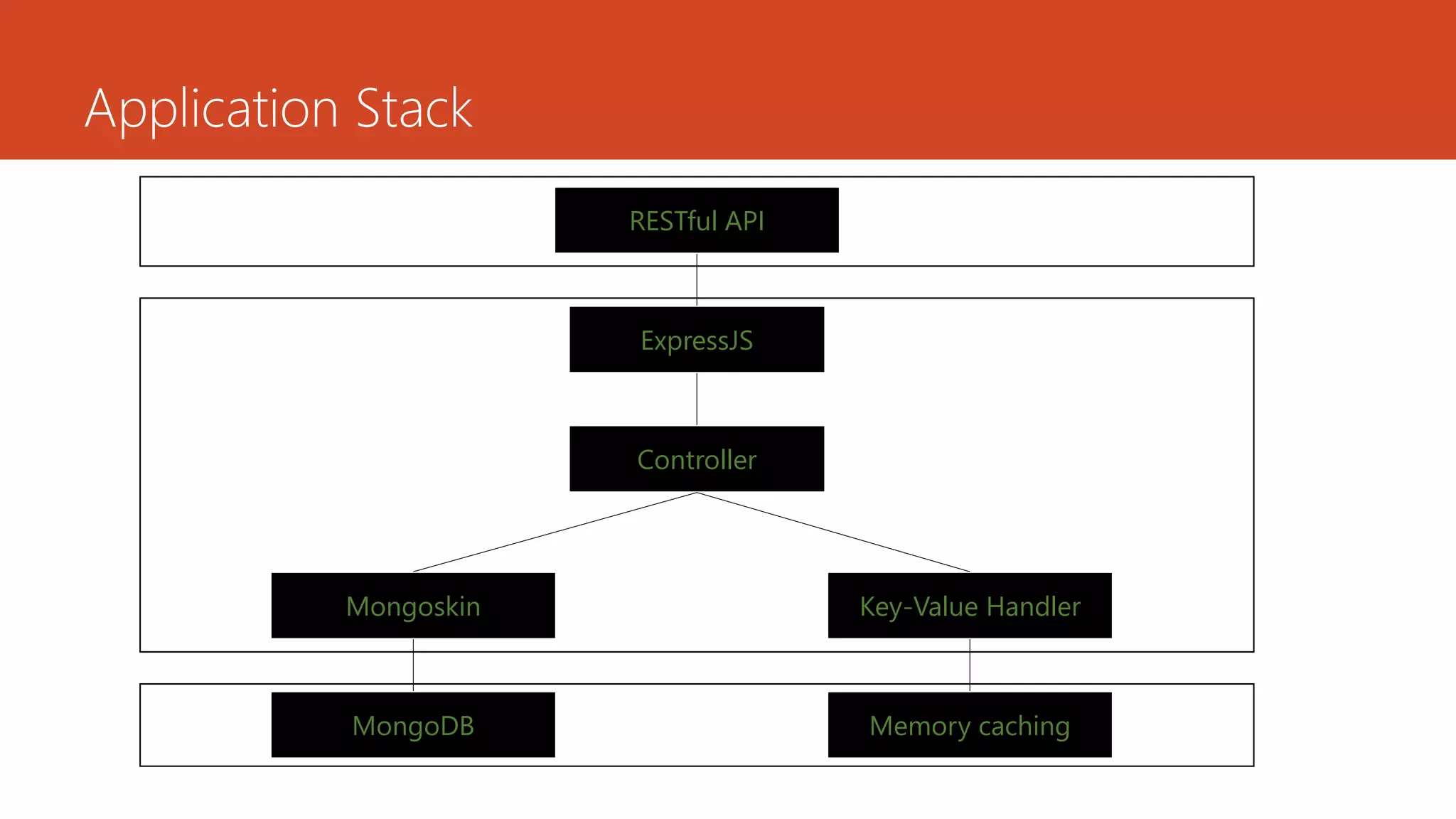 Application Stack

RESTful API

ExpressJS

Controller

Mongoskin

Key-Value Handler

MongoDB

Memory caching